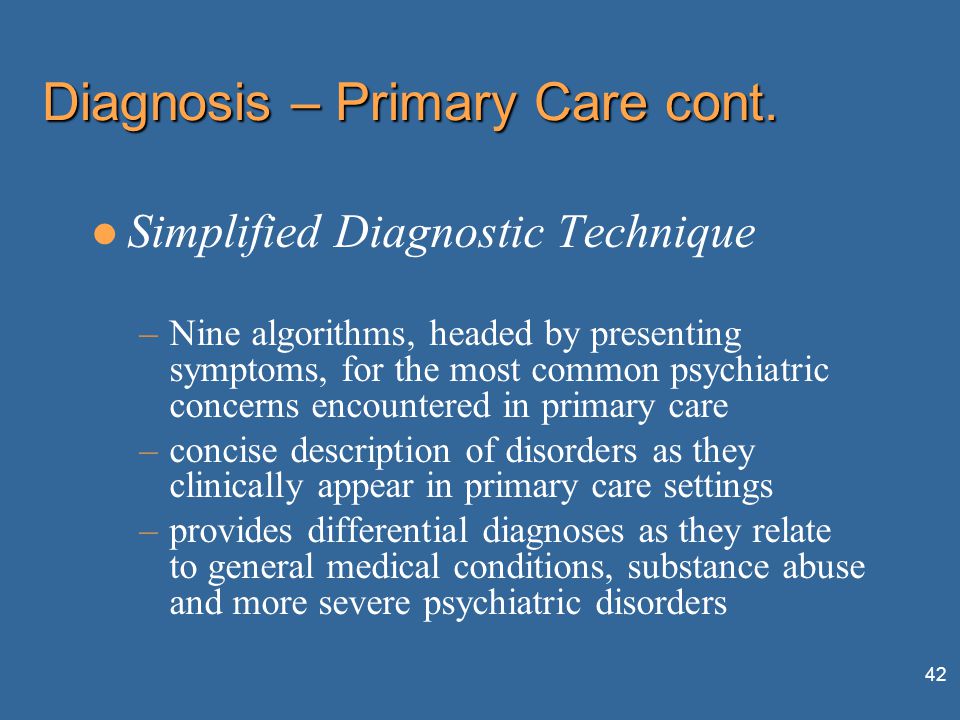 Diagnosis – Primary Care cont.

● Simplified Diagnostic Technique

– Nine algorithms, headed by presenting symptoms, for the most common psychiatric concerns encountered in primary care

– concise description of disorders as they clinically appear in primary care settings

– provides differential diagnoses as they relate to general medical conditions, substance abuse and more severe psychiatric disorders

42